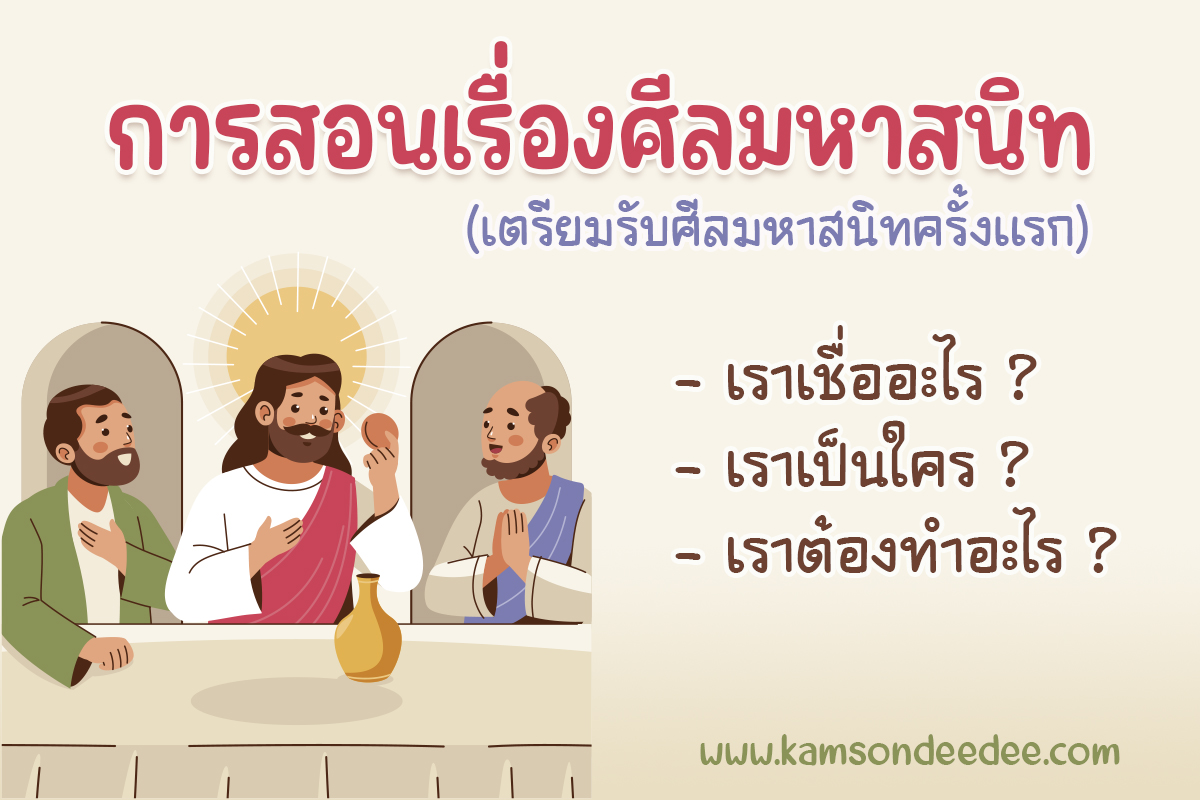 การสอนเรื่องศีลมหาสนิท

(เตรียมรับศีลมหาสนิทครั้งแรก)

- เราเชื่ออะไร ?
- เราเป็นใคร ?
- เราต้องทำอะไร ?

www.kamsondeedee.com